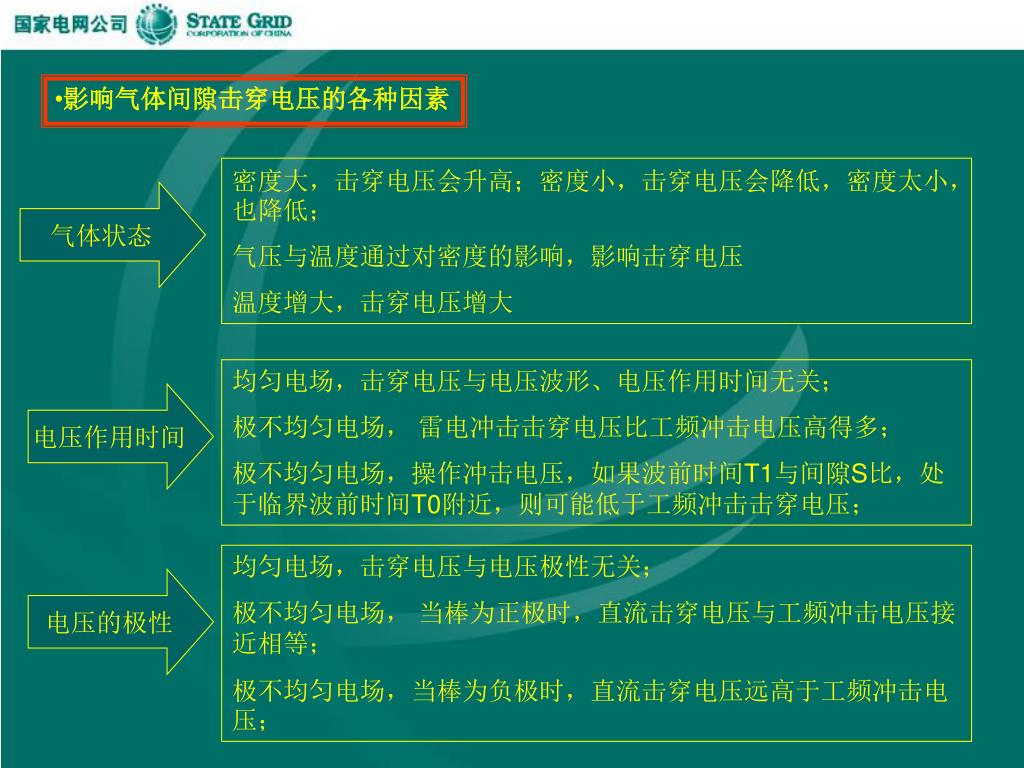 国家电网公司 STATE GRID CORPORATION OF CHINA

•影响气体间隙击穿电压的各种因素

气体状态

密度大，击穿电压会升高；密度小，击穿电压会降低，密度太小，也降低；

气压与温度通过对密度的影响，影响击穿电压

温度增大，击穿电压增大

电压作用时间

均匀电场，击穿电压与电压波形、电压作用时间无关；

极不均匀电场， 雷电冲击击穿电压比工频冲击电压高得多；

极不均匀电场，操作冲击电压，如果波前时间T1与间隙S比，处于临界波前时间T0附近，则可能低于工频冲击击穿电压；

电压的极性

均匀电场，击穿电压与电压极性无关；

极不均匀电场， 当棒为正极时，直流击穿电压与工频冲击电压接近相等；

极不均匀电场，当棒为负极时，直流击穿电压远高于工频冲击电压；